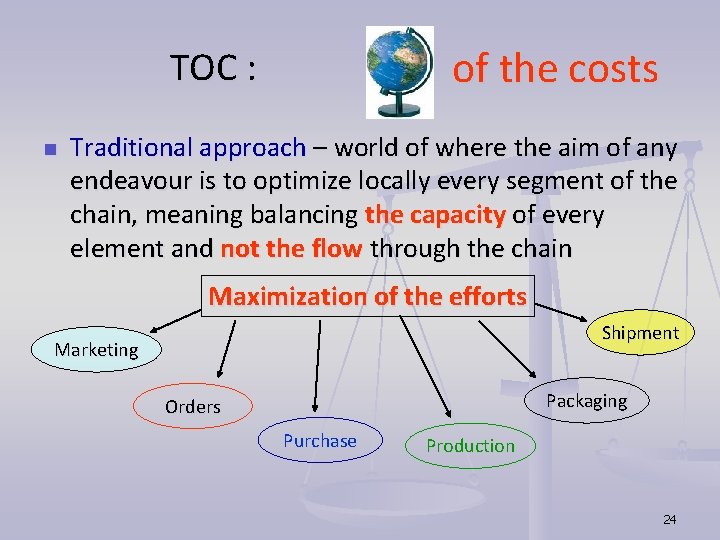 TOC : of the costs

Traditional approach – world of where the aim of any endeavour is to optimize locally every segment of the chain, meaning balancing the capacity of every element and not the flow through the chain

Maximization of the efforts

Marketing

Orders

Purchase

Production

Packaging

Shipment

24